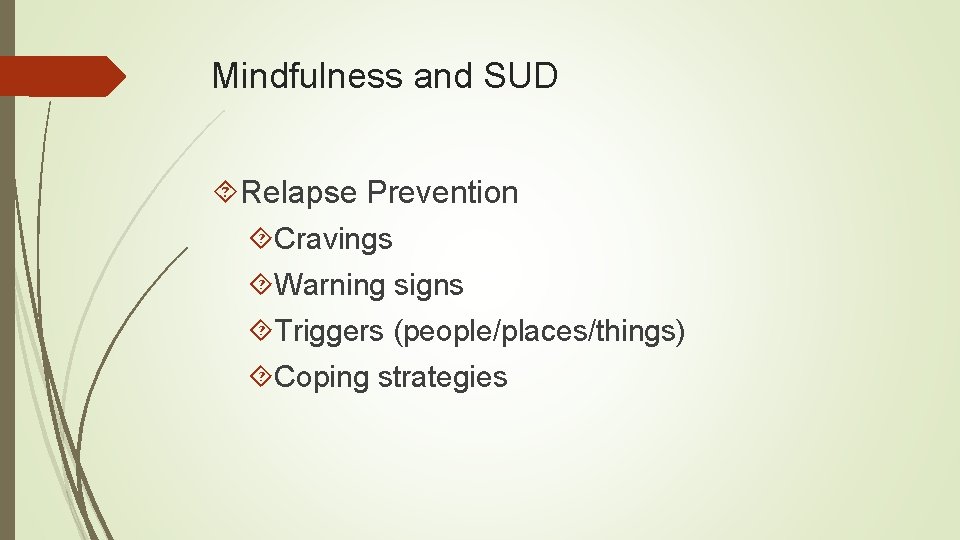 Mindfulness and SUD

Relapse Prevention

Cravings

Warning signs

Triggers (people/places/things)

Coping strategies